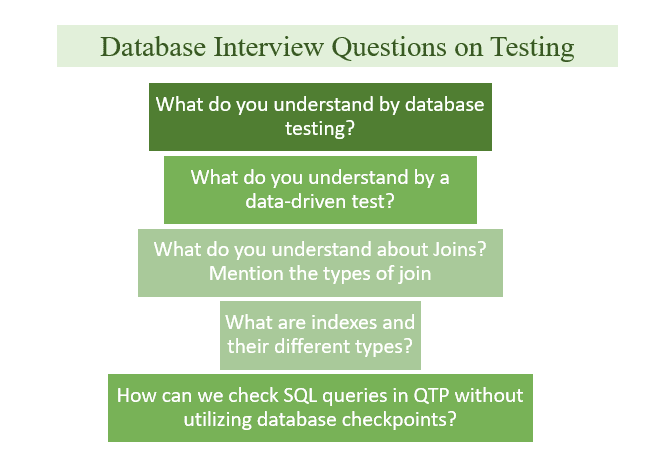 Database Interview Questions on Testing

What do you understand by database testing?

What do you understand by a data-driven test?

What do you understand about Joins? Mention the types of join

What are indexes and their different types?

How can we check SQL queries in QTP without utilizing database checkpoints?